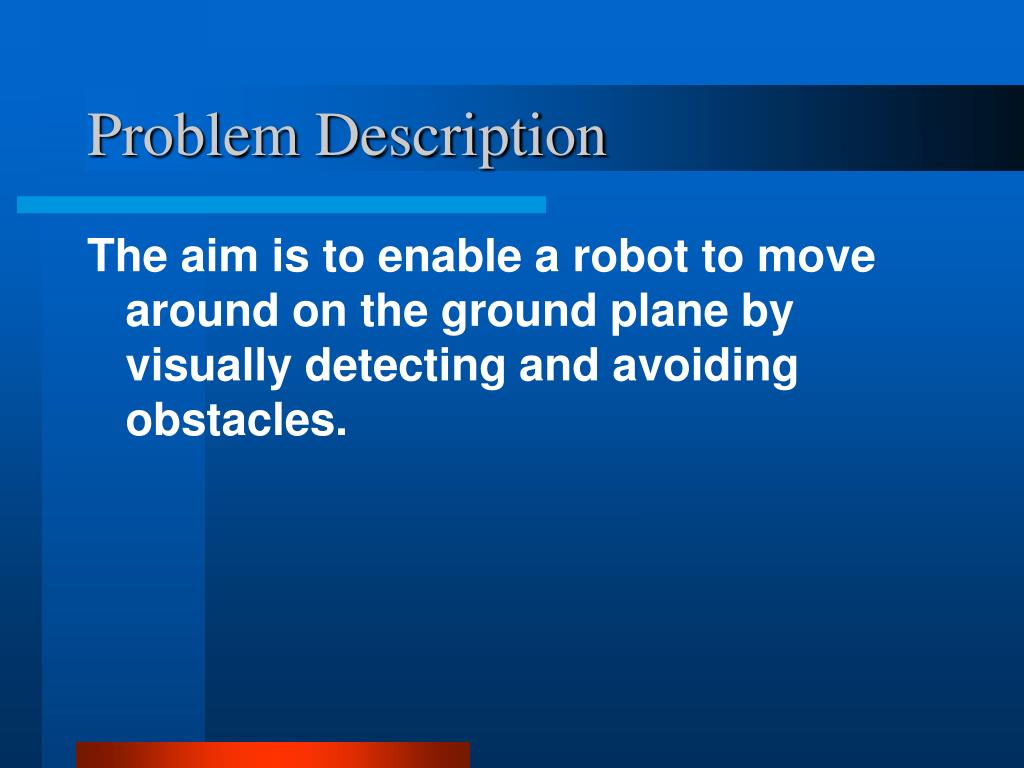 Problem Description

The aim is to enable a robot to move around on the ground plane by visually detecting and avoiding obstacles.